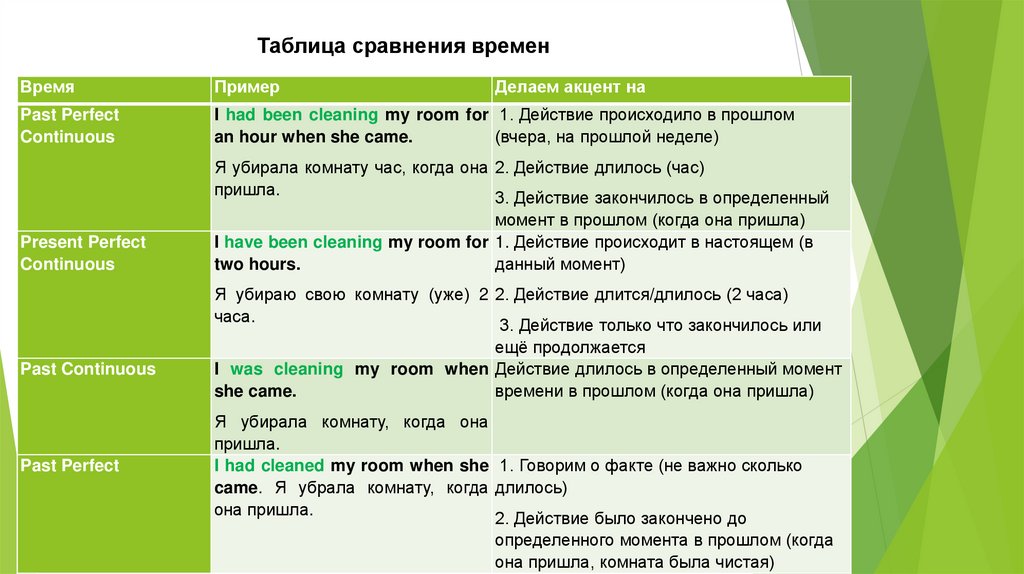 Таблица сравнения времен

| Время | Пример | Делаем акцент на |
|---|---|---|
| Past Perfect Continuous | I had been cleaning my room for an hour when she came. Я убирала комнату час, когда она пришла. | 1. Действие происходило в прошлом (вчера, на прошлой неделе) 2. Действие длилось (час) 3. Действие закончилось в определенный момент в прошлом (когда она пришла) |
| Present Perfect Continuous | I have been cleaning my room for two hours. Я убираю свою комнату (уже) 2 часа. | 1. Действие происходит в настоящем (в данный момент) 2. Действие длится/длилось (2 часа) 3. Действие только что закончилось или ещё продолжается |
| Past Continuous | I was cleaning my room when she came. Я убирала комнату, когда она пришла. | Действие длилось в определенный момент времени в прошлом (когда она пришла) |
| Past Perfect | I had cleaned my room when she came. Я убрала комнату, когда она пришла. | 1. Говорим о факте (не важно сколько длилось) 2. Действие было закончено до определенного момента в прошлом (когда она пришла, комната была чистая) |